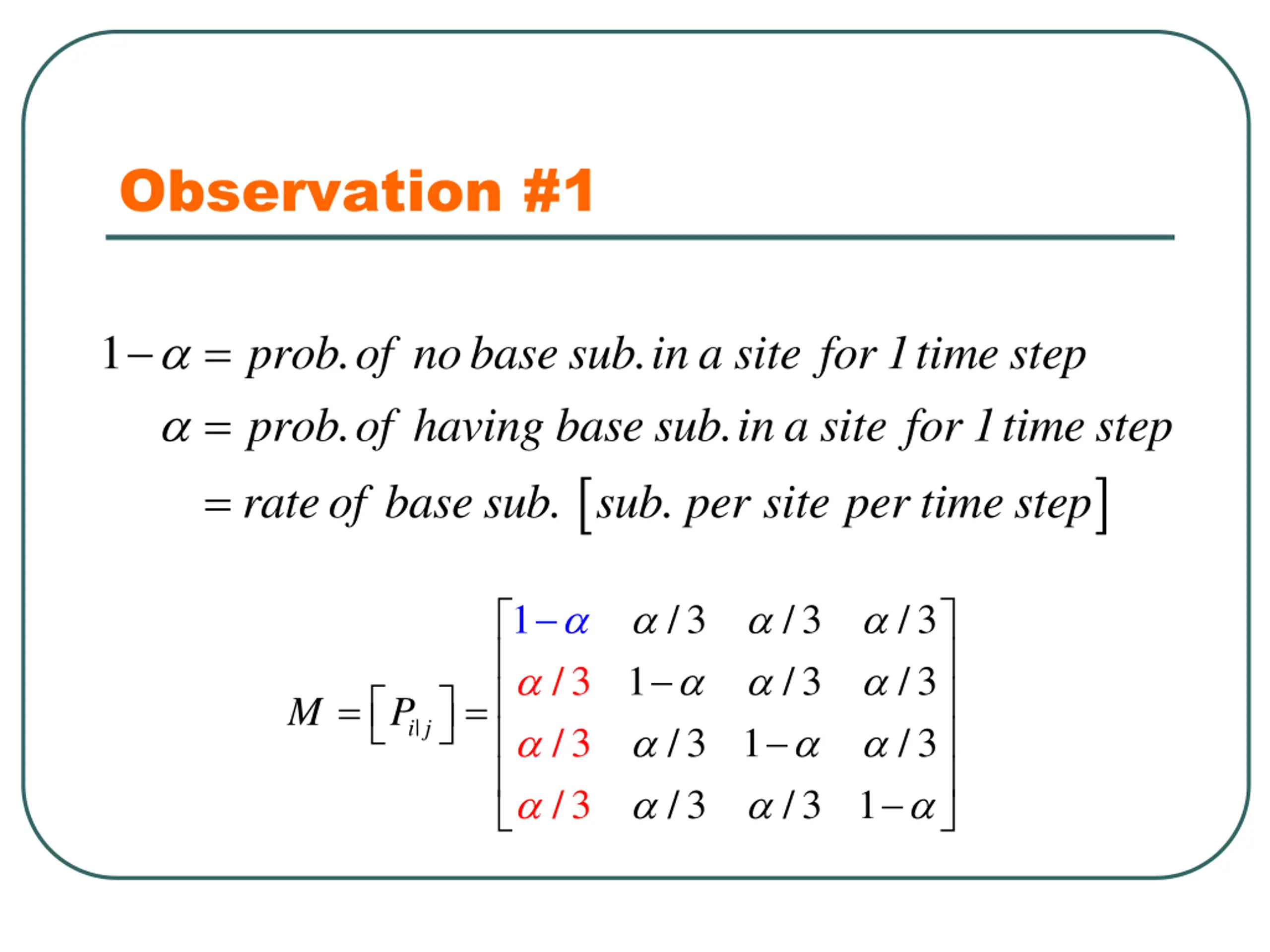 Observation #1

$1-\alpha = prob.\ of\ no\ base\ sub.\ in\ a\ site\ for\ 1\ time\ step$

$\alpha = prob.\ of\ having\ base\ sub.\ in\ a\ site\ for\ 1\ time\ step$

$= rate\ of\ base\ sub.\ [sub.\ per\ site\ per\ time\ step]$

$M = [P_{i|j}] = \begin{bmatrix} 1-\alpha & \alpha/3 & \alpha/3 & \alpha/3 \\ \alpha/3 & 1-\alpha & \alpha/3 & \alpha/3 \\ \alpha/3 & \alpha/3 & 1-\alpha & \alpha/3 \\ \alpha/3 & \alpha/3 & \alpha/3 & 1-\alpha \end{bmatrix}$